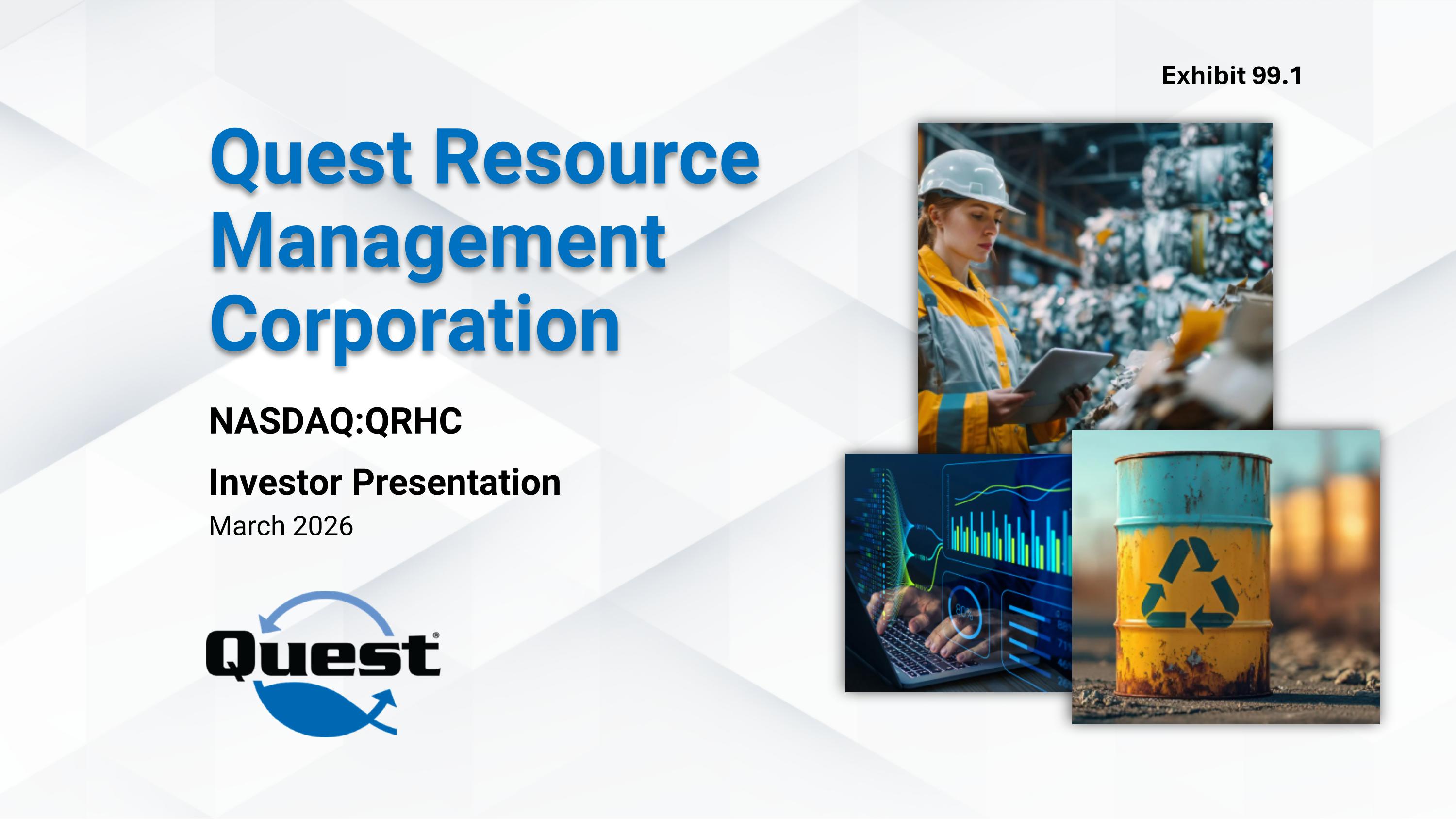 Exhibit 99.1

Quest Resource Management Corporation

NASDAQ:QRHC

Investor Presentation

March 2026

Quest®